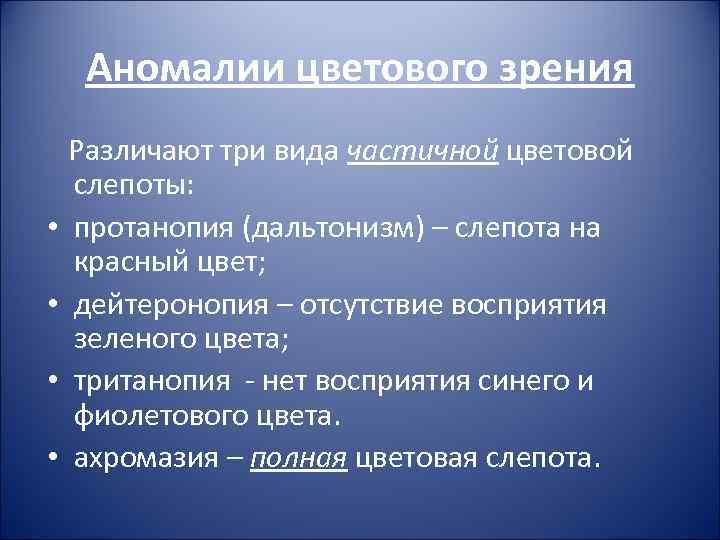 Аномалии цветового зрения

Различают три вида частичной цветовой слепоты:

• протанопия (дальтонизм) – слепота на красный цвет;
• дейтеронопия – отсутствие восприятия зеленого цвета;
• тританопия - нет восприятия синего и фиолетового цвета.
• ахромазия – полная цветовая слепота.